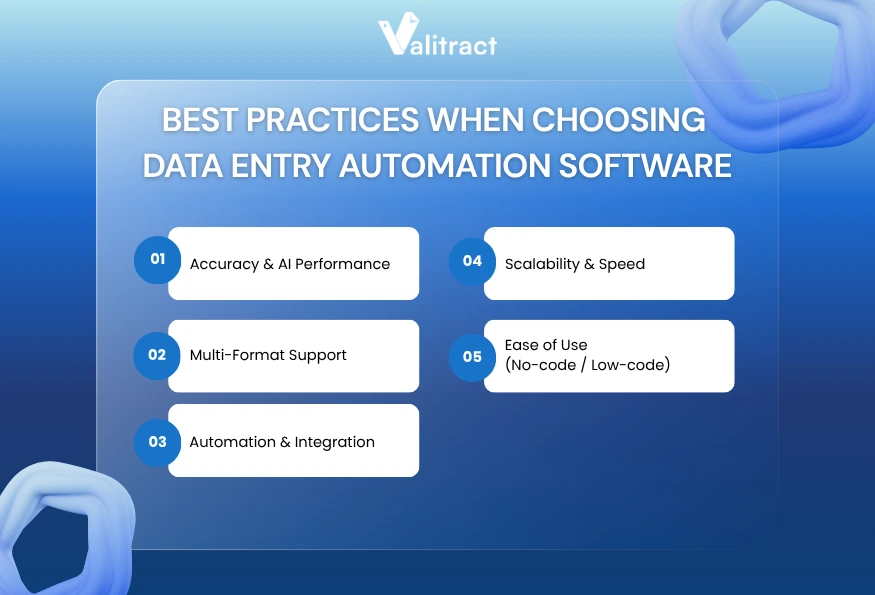 Valitract

BEST PRACTICES WHEN CHOOSING DATA ENTRY AUTOMATION SOFTWARE

01 Accuracy & AI Performance

02 Multi-Format Support

03 Automation & Integration

04 Scalability & Speed

05 Ease of Use (No-code / Low-code)